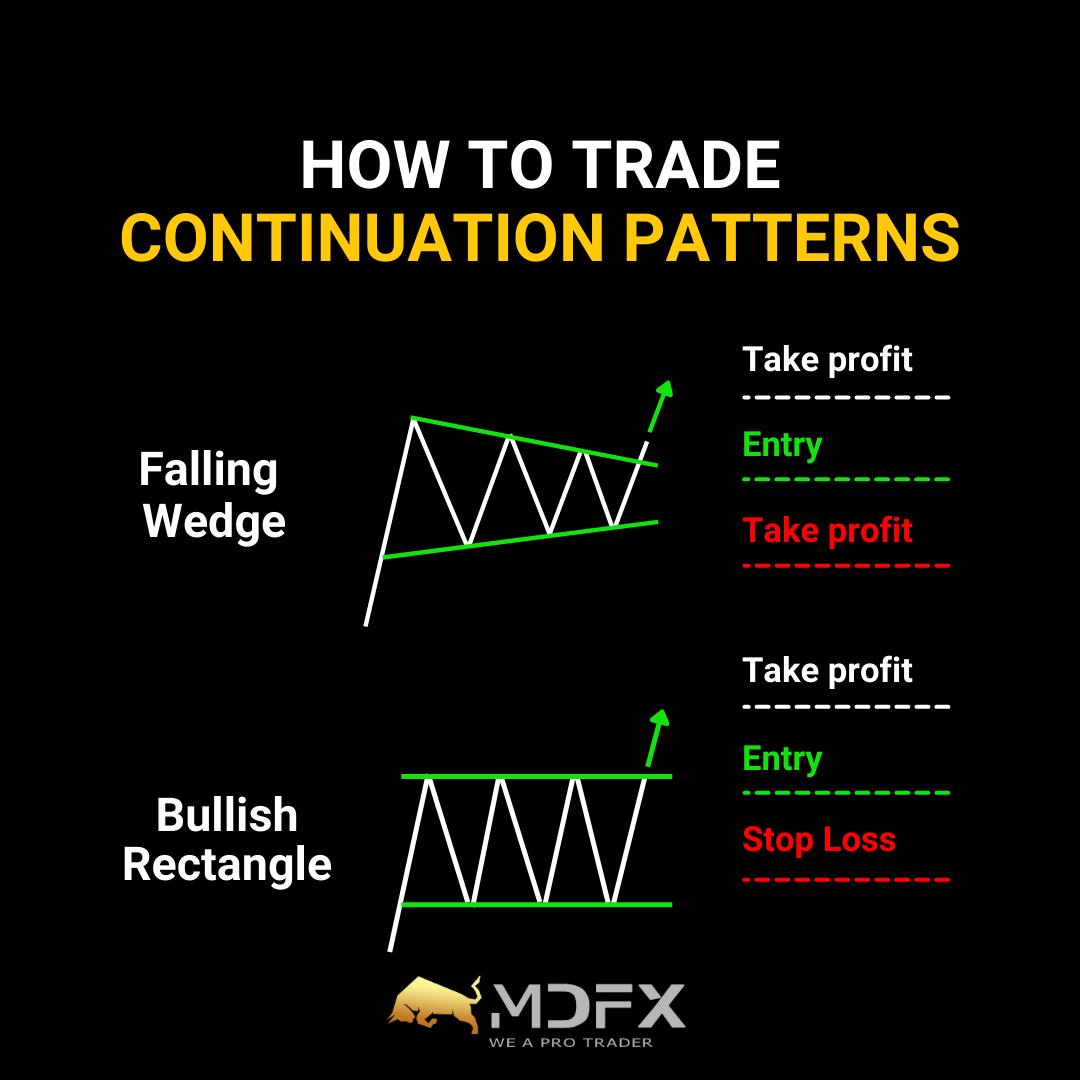 HOW TO TRADE
CONTINUATION PATTERNS

Falling Wedge

Take profit

Entry

Take profit

Bullish Rectangle

Take profit

Entry

Stop Loss

MDFX
WE A PRO TRADER